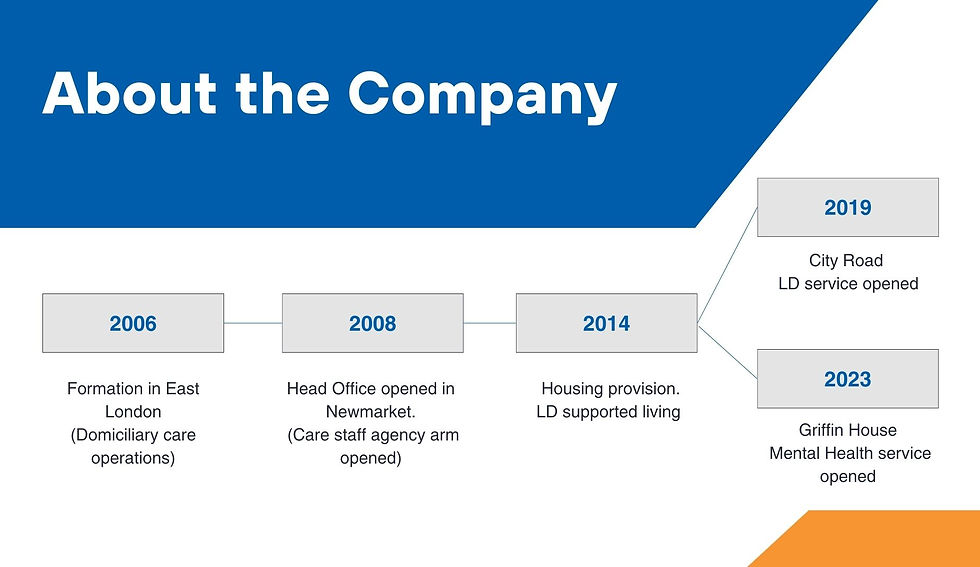 About the Company

2006

Formation in East London (Domiciliary care operations)

2008

Head Office opened in Newmarket. (Care staff agency arm opened)

2014

Housing provision. LD supported living

2019

City Road LD service opened

2023

Griffin House Mental Health service opened